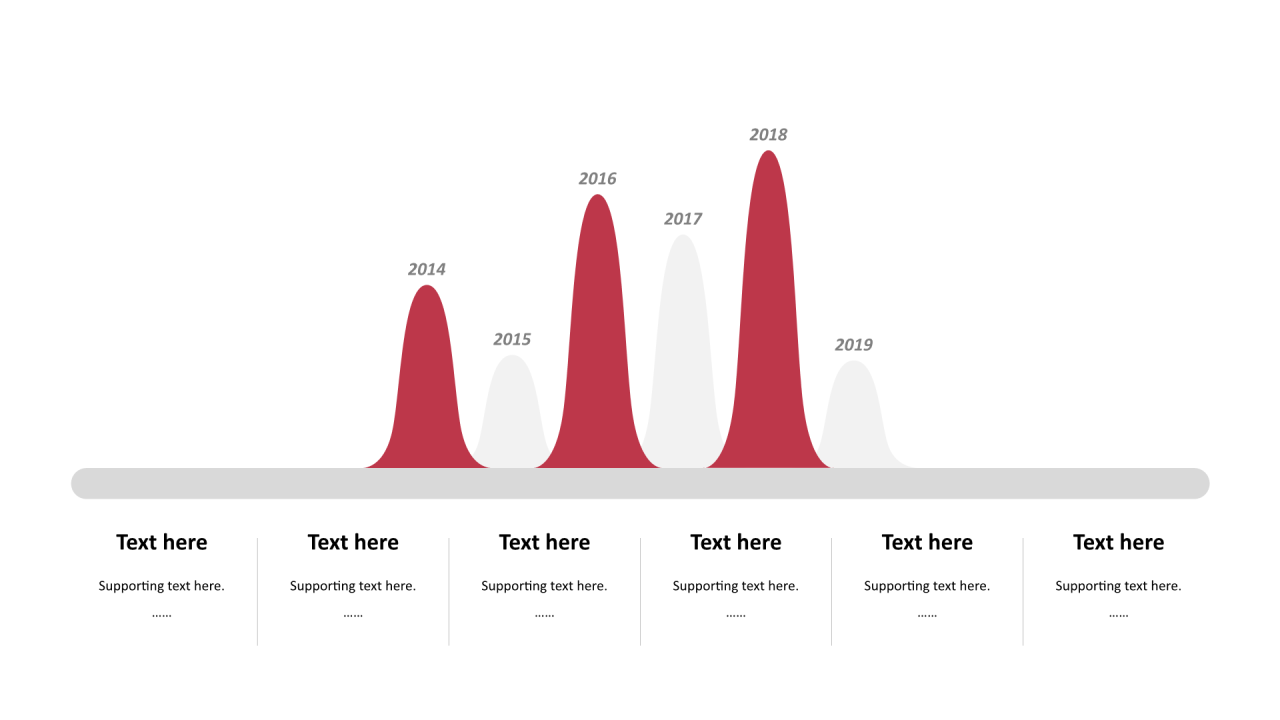 2014
2015
2016
2017
2018
2019

Text here
Supporting text here.
……

Text here
Supporting text here.
……

Text here
Supporting text here.
……

Text here
Supporting text here.
……

Text here
Supporting text here.
……

Text here
Supporting text here.
……